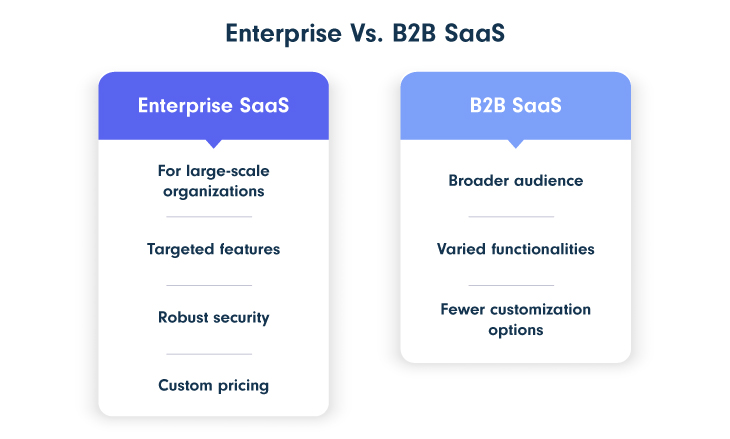 Enterprise Vs. B2B SaaS

Enterprise SaaS

For large-scale organizations

Targeted features

Robust security

Custom pricing

B2B SaaS

Broader audience

Varied functionalities

Fewer customization options